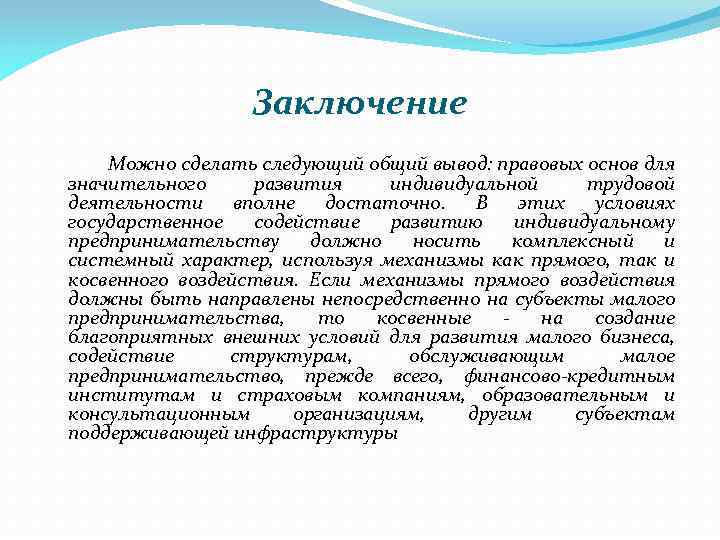 Заключение

Можно сделать следующий общий вывод: правовых основ для значительного развития индивидуальной трудовой деятельности вполне достаточно. В этих условиях государственное содействие развитию индивидуальному предпринимательству должно носить комплексный и системный характер, используя механизмы как прямого, так и косвенного воздействия. Если механизмы прямого воздействия должны быть направлены непосредственно на субъекты малого предпринимательства, то косвенные - на создание благоприятных внешних условий для развития малого бизнеса, содействие структурам, обслуживающим малое предпринимательство, прежде всего, финансово-кредитным институтам и страховым компаниям, образовательным и консультационным организациям, другим субъектам поддерживающей инфраструктуры